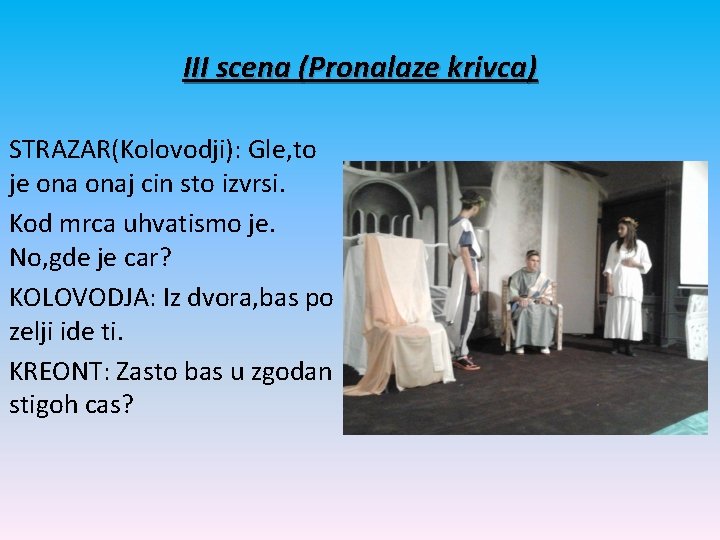 III scena (Pronalaze krivca)

STRAZAR(Kolovodji): Gle,to je ona onaj cin sto izvrsi.

Kod mrca uhvatismo je. No,gde je car?

KOLOVODJA: Iz dvora,bas po zelji ide ti.

KREONT: Zasto bas u zgodan stigoh cas?